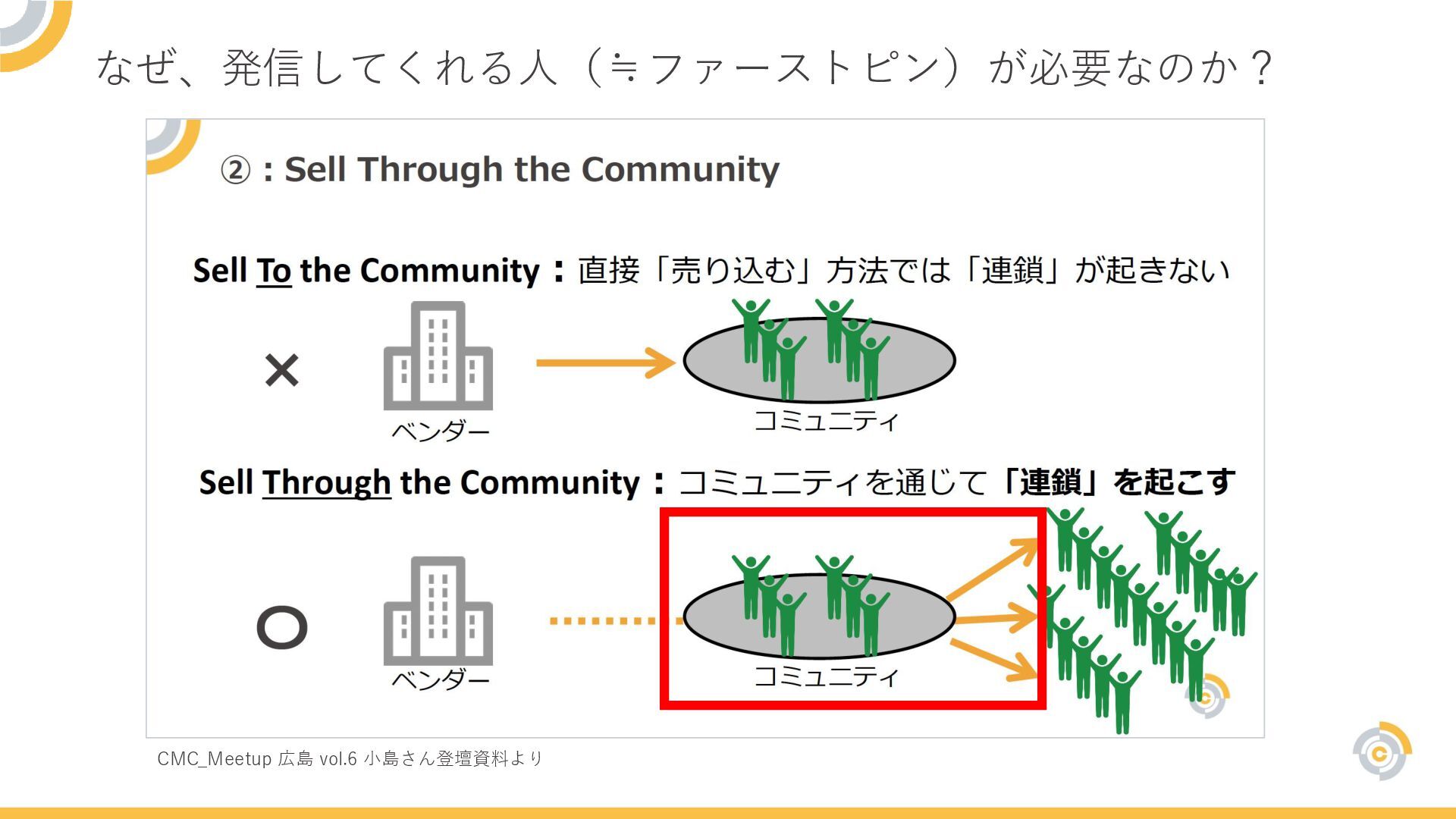 なぜ、発信してくれる人（≒ファーストピン）が必要なのか？

②：Sell Through the Community

Sell To the Community：直接「売り込む」方法では「連鎖」が起きない

×

ベンダー

コミュニティ

Sell Through the Community：コミュニティを通じて「連鎖」を起こす

○

ベンダー

コミュニティ

CMC_Meetup 広島 vol.6 小島さん登壇資料より